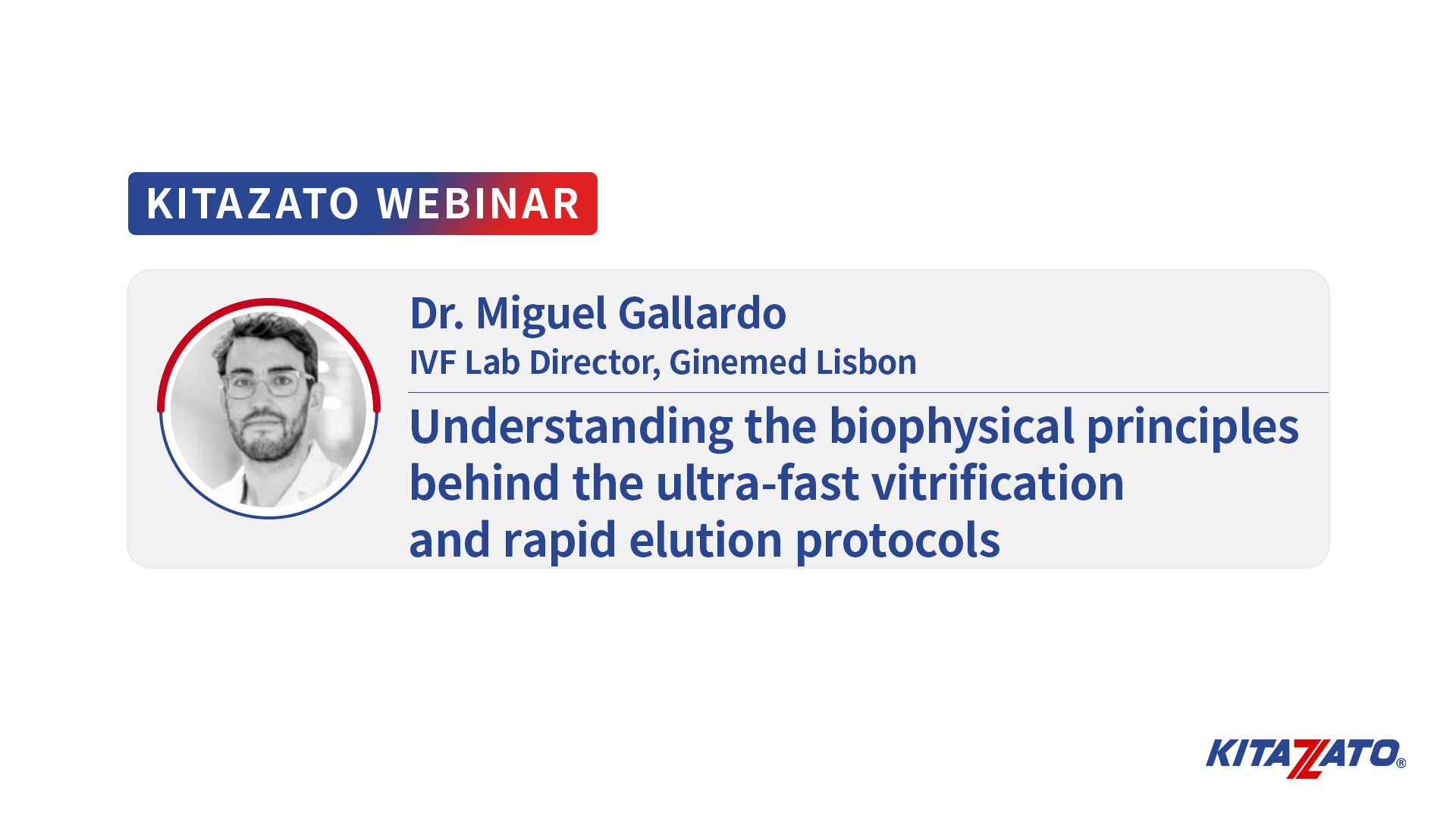 KITAZATO WEBINAR

Dr. Miguel Gallardo
IVF Lab Director, Ginemed Lisbon

Understanding the biophysical principles behind the ultra-fast vitrification and rapid elution protocols

KITAZATO®